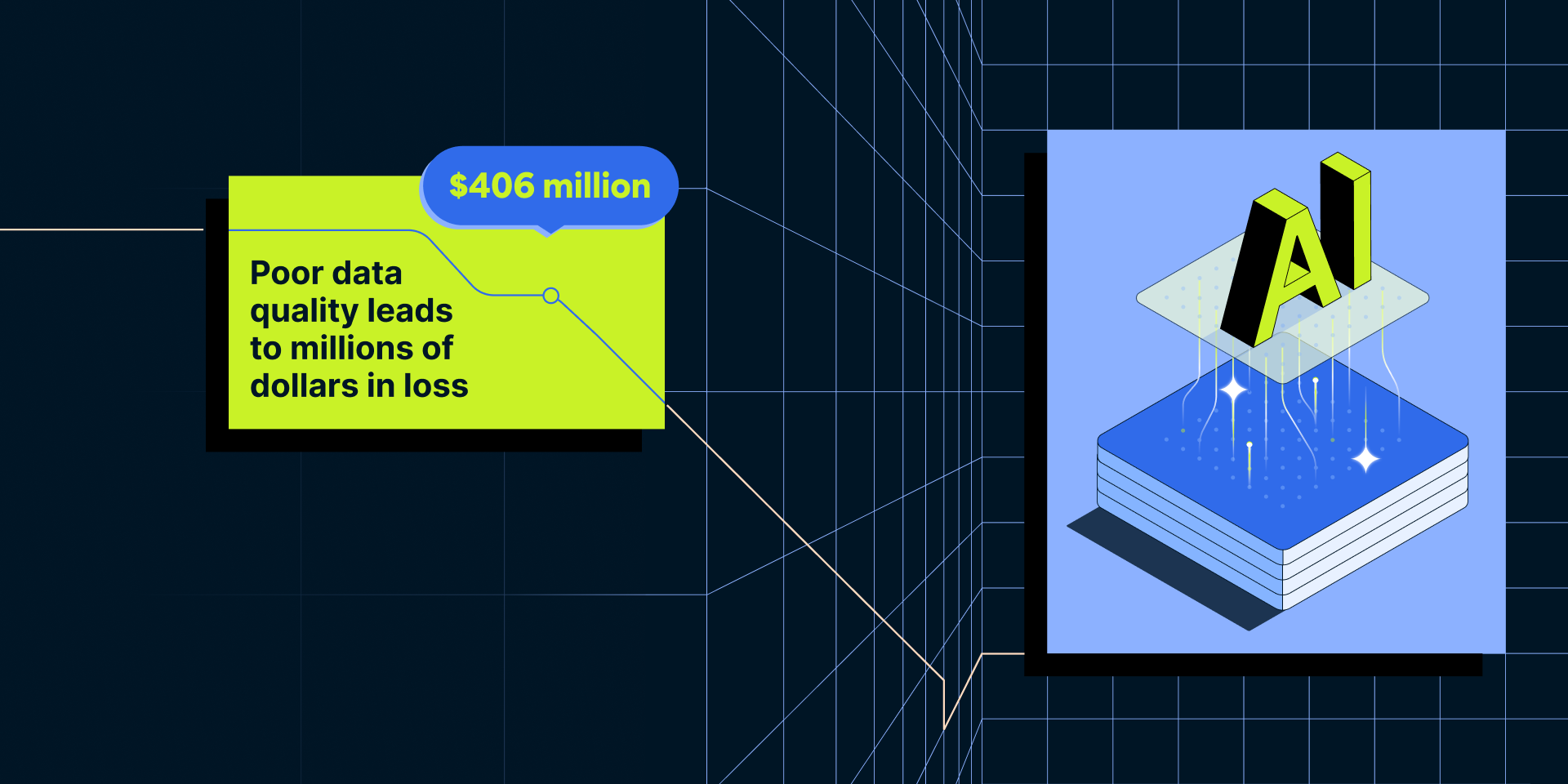 $406 million

Poor data quality leads to millions of dollars in loss

AI